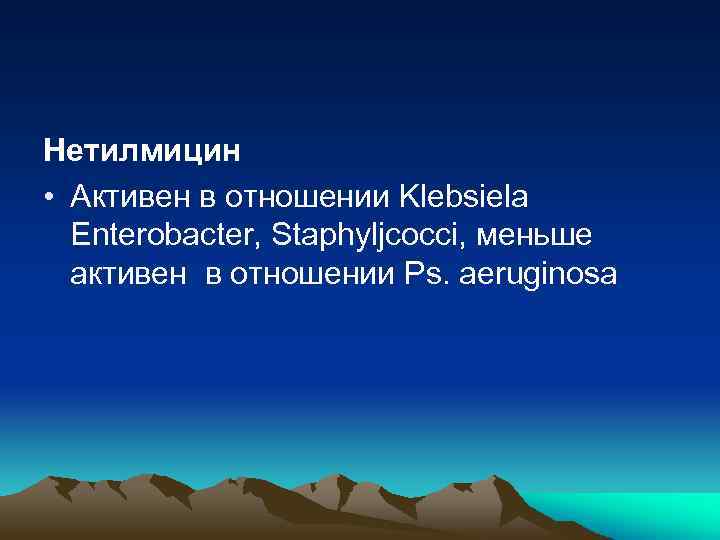 Нетилмицин

• Активен в отношении Klebsiela Enterobacter, Staphyljcocci, меньше активен в отношении Ps. aeruginosa